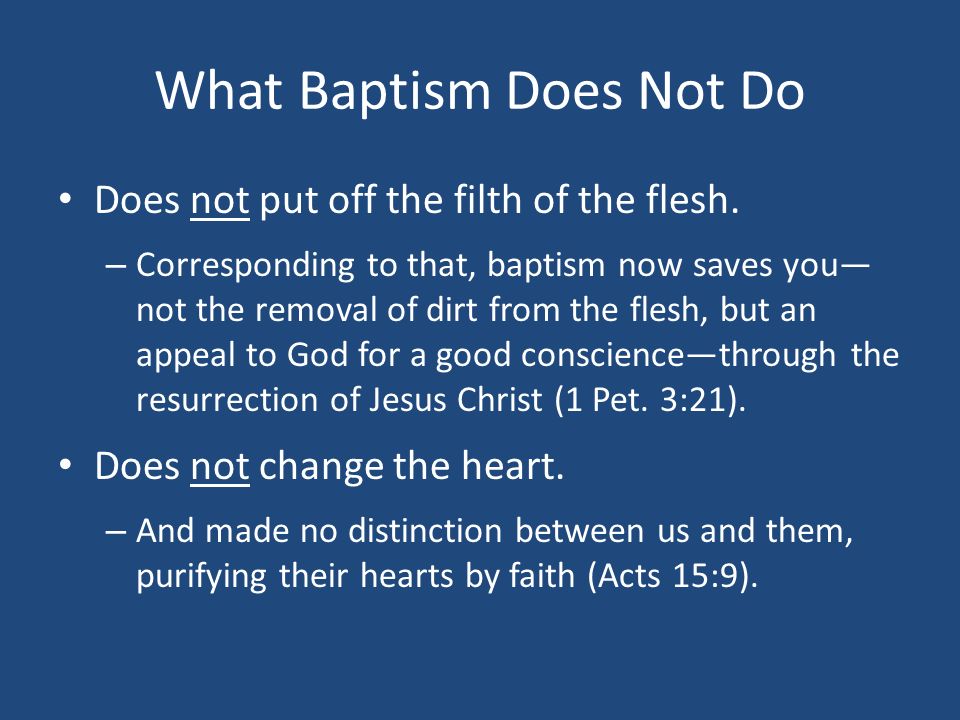 What Baptism Does Not Do

• Does not put off the filth of the flesh.

– Corresponding to that, baptism now saves you—not the removal of dirt from the flesh, but an appeal to God for a good conscience—through the resurrection of Jesus Christ (1 Pet. 3:21).

• Does not change the heart.

– And made no distinction between us and them, purifying their hearts by faith (Acts 15:9).